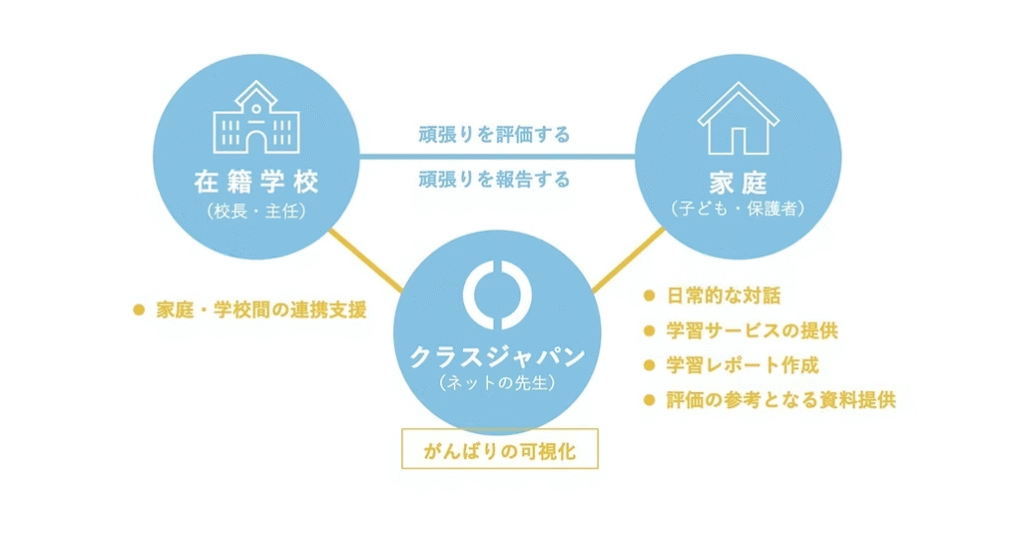 在籍学校
（校長・主任）

頑張りを評価する

頑張りを報告する

家庭
（子ども・保護者）

● 家庭・学校間の連携支援

クラスジャパン
（ネットの先生）

● 日常的な対話
● 学習サービスの提供
● 学習レポート作成
● 評価の参考となる資料提供

がんばりの可視化